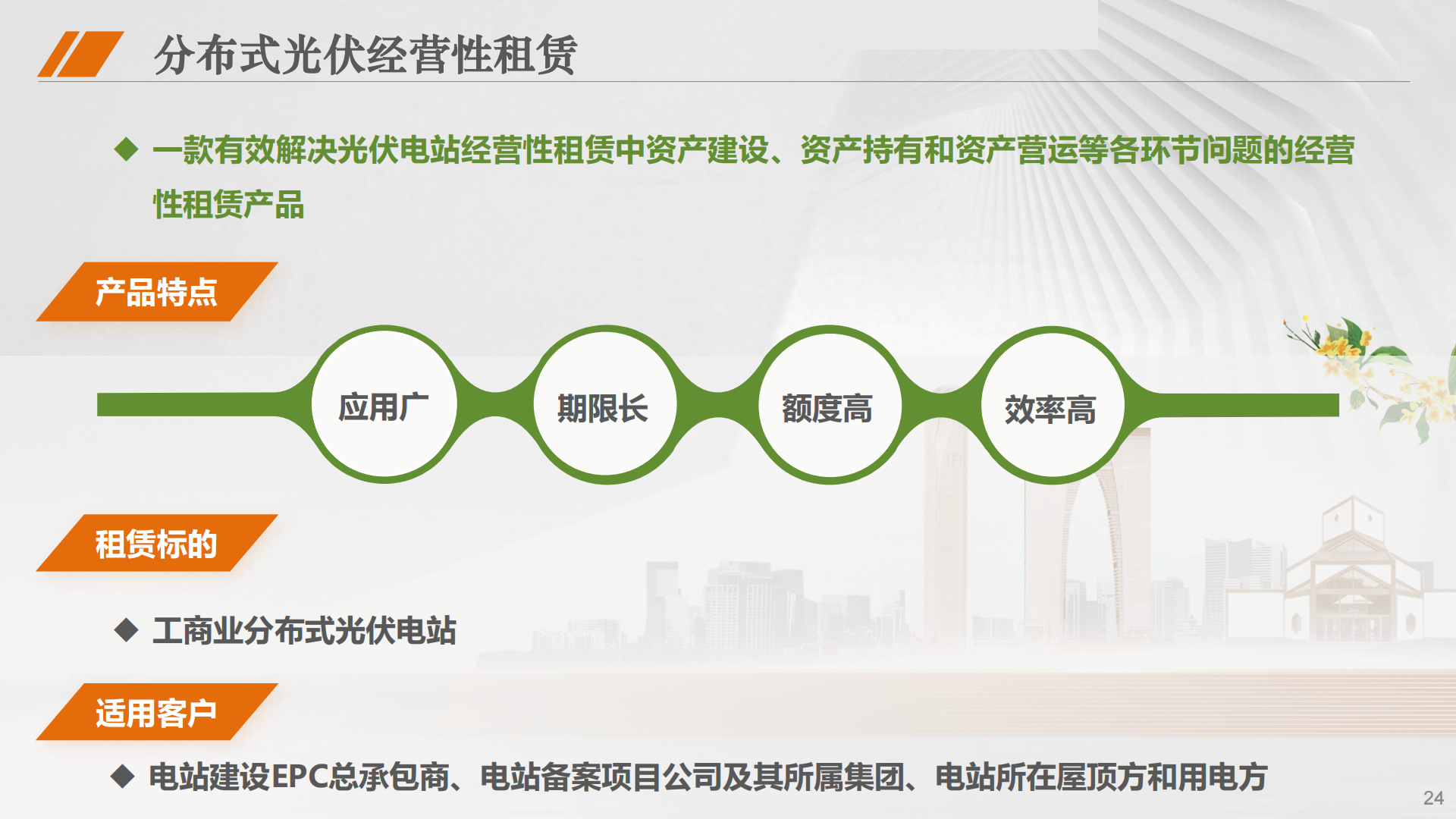 分布式光伏经营性租赁

◆ 一款有效解决光伏电站经营性租赁中资产建设、资产持有和资产营运等各环节问题的经营性租赁产品

产品特点

应用广

期限长

额度高

效率高

租赁标的

◆ 工商业分布式光伏电站

适用客户

◆ 电站建设EPC总承包商、电站备案项目公司及其所属集团、电站所在屋顶方和用电方

24